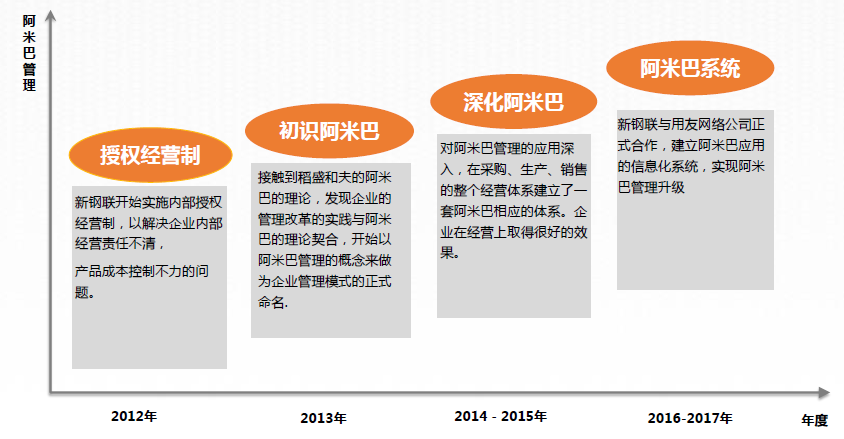 阿米巴管理

授权经营制

新钢联开始实施内部授权经营制，以解决企业内部经营责任不清，

产品成本控制不力的问题。

初识阿米巴

接触到稻盛和夫的阿米巴的理论，发现企业的管理改革的实践与阿米巴的理论契合，开始以阿米巴管理的概念来做为企业管理模式的正式命名.

深化阿米巴

对阿米巴管理的应用深入，在采购、生产、销售的整个经营体系建立了一套阿米巴相应的体系。企业在经营上取得很好的效果。

阿米巴系统

新钢联与用友网络公司正式合作，建立阿米巴应用的信息化系统，实现阿米巴管理升级

2012年

2013年

2014 - 2015年

2016-2017年

年度